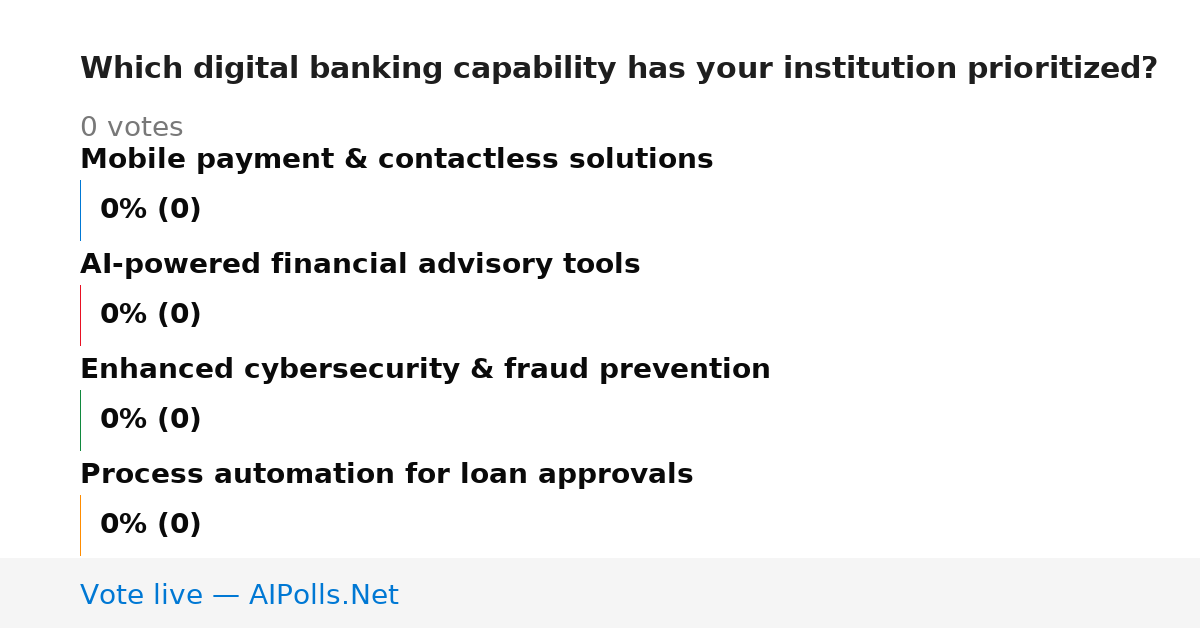 Which digital banking capability has your institution prioritized?

0 votes

Mobile payment & contactless solutions

0% (0)

AI-powered financial advisory tools

0% (0)

Enhanced cybersecurity & fraud prevention

0% (0)

Process automation for loan approvals

0% (0)

Vote live — AIPolls.Net